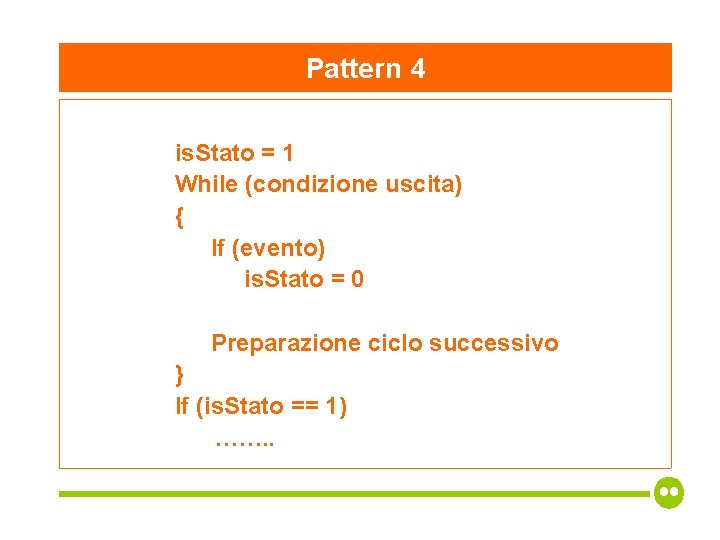 Pattern 4

isStato = 1
While (condizione uscita)
{
If (evento)
isStato = 0

Preparazione ciclo successivo
}
If (isStato == 1)
……..